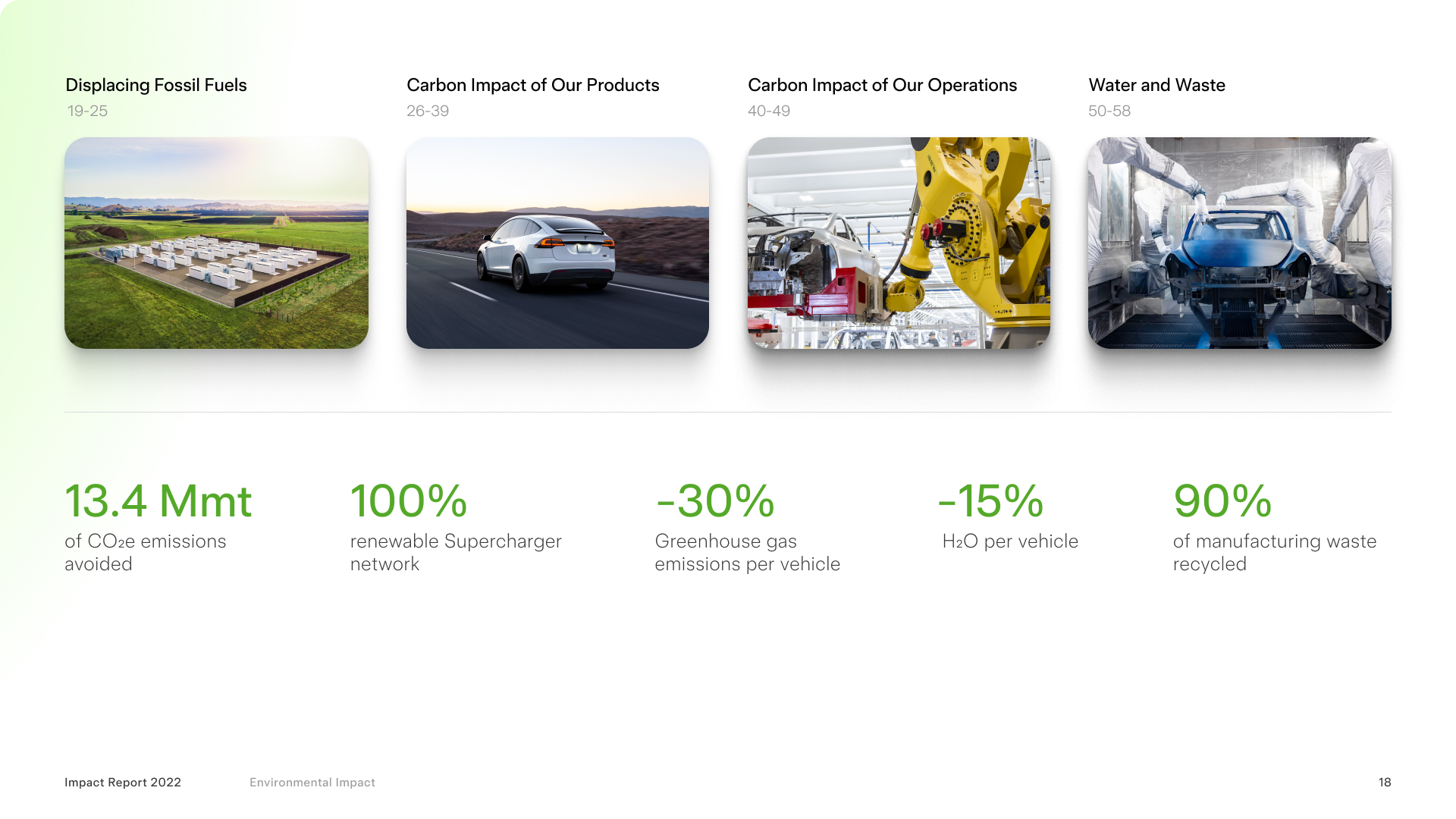 Displacing Fossil Fuels
19-25

Carbon Impact of Our Products
26-39

Carbon Impact of Our Operations
40-49

Water and Waste
50-58

13.4 Mmt
of $CO_2e$ emissions avoided

100%
renewable Supercharger network

-30%
Greenhouse gas emissions per vehicle

-15%
$H_2O$ per vehicle

90%
of manufacturing waste recycled

Impact Report 2022
Environmental Impact
18